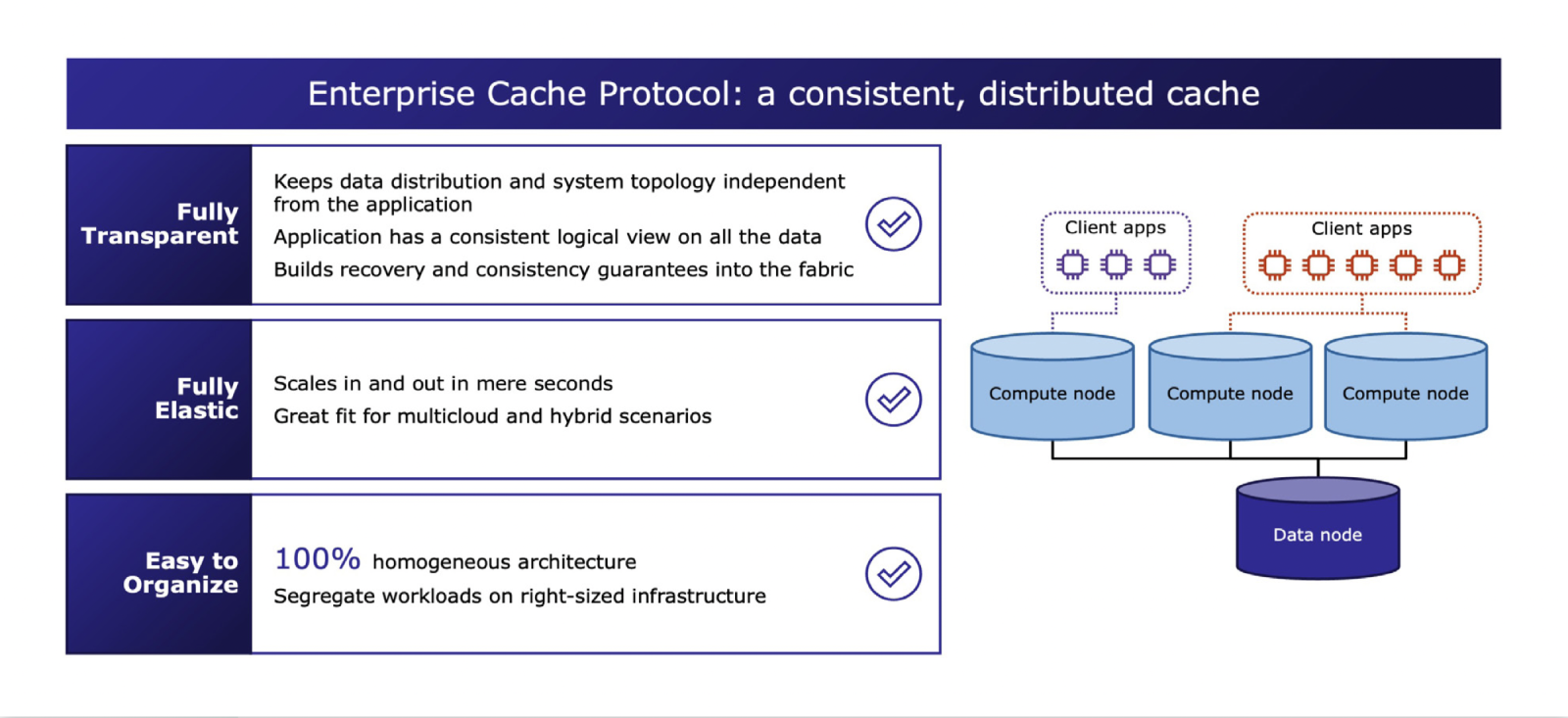 Enterprise Cache Protocol: a consistent, distributed cache

Fully Transparent

Keeps data distribution and system topology independent from the application

Application has a consistent logical view on all the data

Builds recovery and consistency guarantees into the fabric

Fully Elastic

Scales in and out in mere seconds

Great fit for multicloud and hybrid scenarios

Easy to Organize

100% homogeneous architecture

Segregate workloads on right-sized infrastructure

Client apps

Client apps

Compute node

Compute node

Compute node

Data node